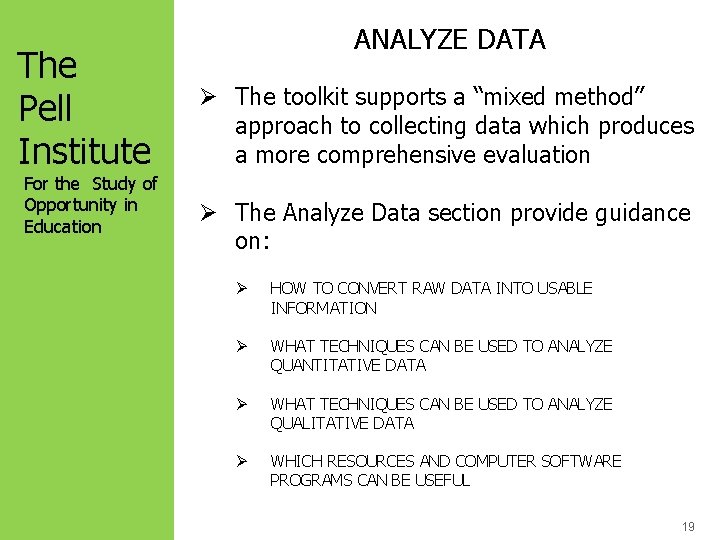 The Pell Institute
For the Study of Opportunity in Education

ANALYZE DATA

➢ The toolkit supports a “mixed method” approach to collecting data which produces a more comprehensive evaluation

➢ The Analyze Data section provide guidance on:

➢ HOW TO CONVERT RAW DATA INTO USABLE INFORMATION

➢ WHAT TECHNIQUES CAN BE USED TO ANALYZE QUANTITATIVE DATA

➢ WHAT TECHNIQUES CAN BE USED TO ANALYZE QUALITATIVE DATA

➢ WHICH RESOURCES AND COMPUTER SOFTWARE PROGRAMS CAN BE USEFUL

19